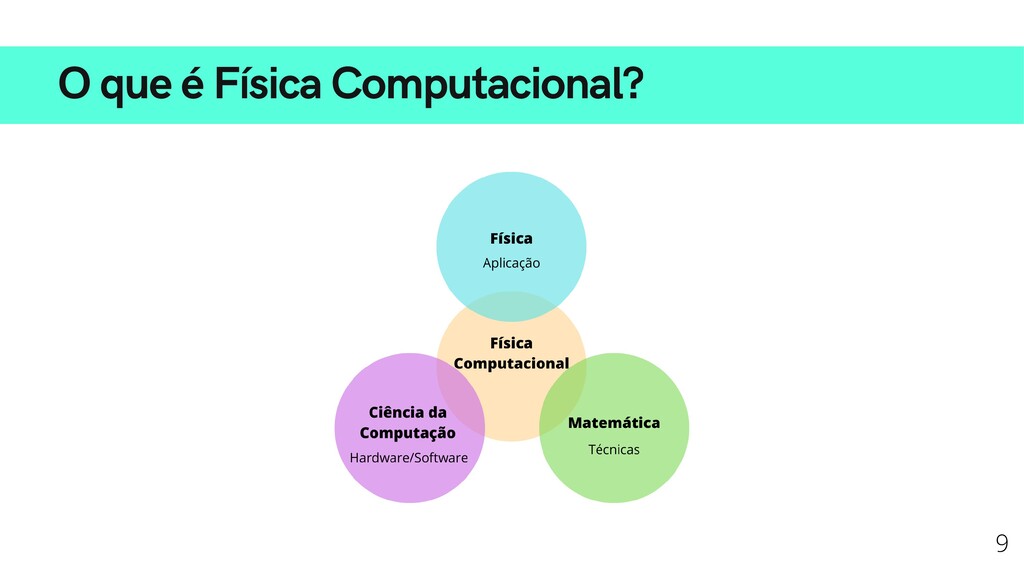 O que é Física Computacional?

Física
Aplicação

Física
Computacional

Ciência da
Computação
Hardware/Software

Matemática
Técnicas

9